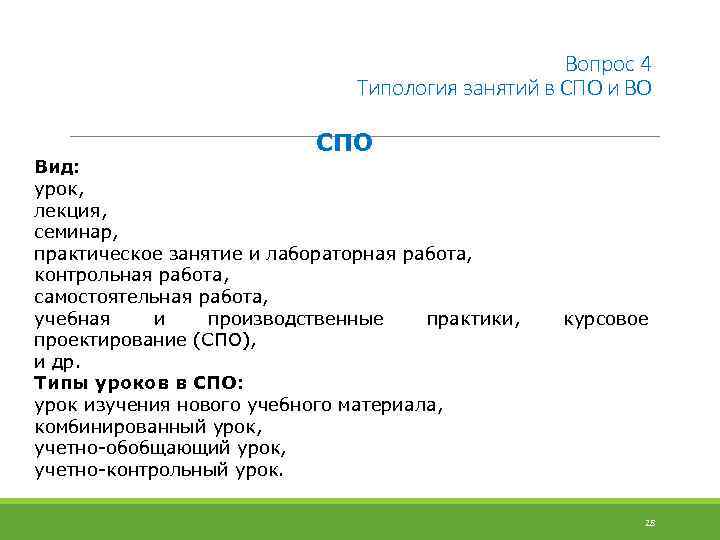 Вопрос 4
Типология занятий в СПО и ВО

СПО

Вид:
урок,
лекция,
семинар,
практическое занятие и лабораторная работа,
контрольная работа,
самостоятельная работа,
учебная и производственные практики, курсовое проектирование (СПО),
и др.
Типы уроков в СПО:
урок изучения нового учебного материала,
комбинированный урок,
учетно-обобщающий урок,
учетно-контрольный урок.

28